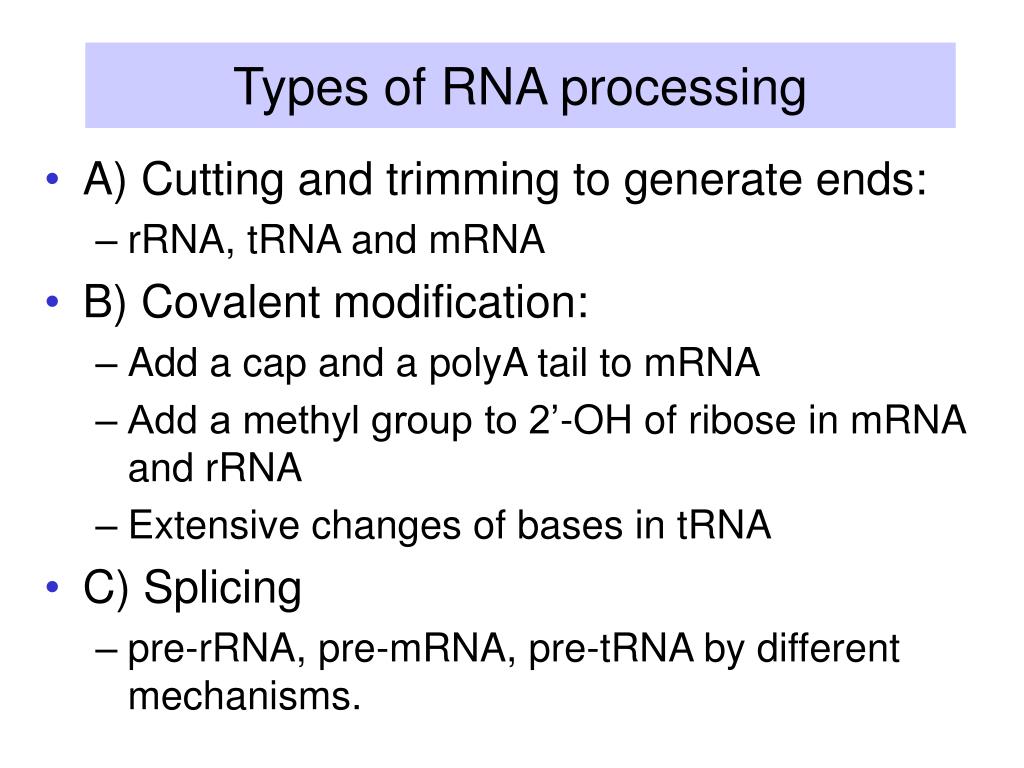 Types of RNA processing

• A) Cutting and trimming to generate ends:
– rRNA, tRNA and mRNA

• B) Covalent modification:
– Add a cap and a polyA tail to mRNA
– Add a methyl group to 2’-OH of ribose in mRNA and rRNA
– Extensive changes of bases in tRNA

• C) Splicing
– pre-rRNA, pre-mRNA, pre-tRNA by different mechanisms.